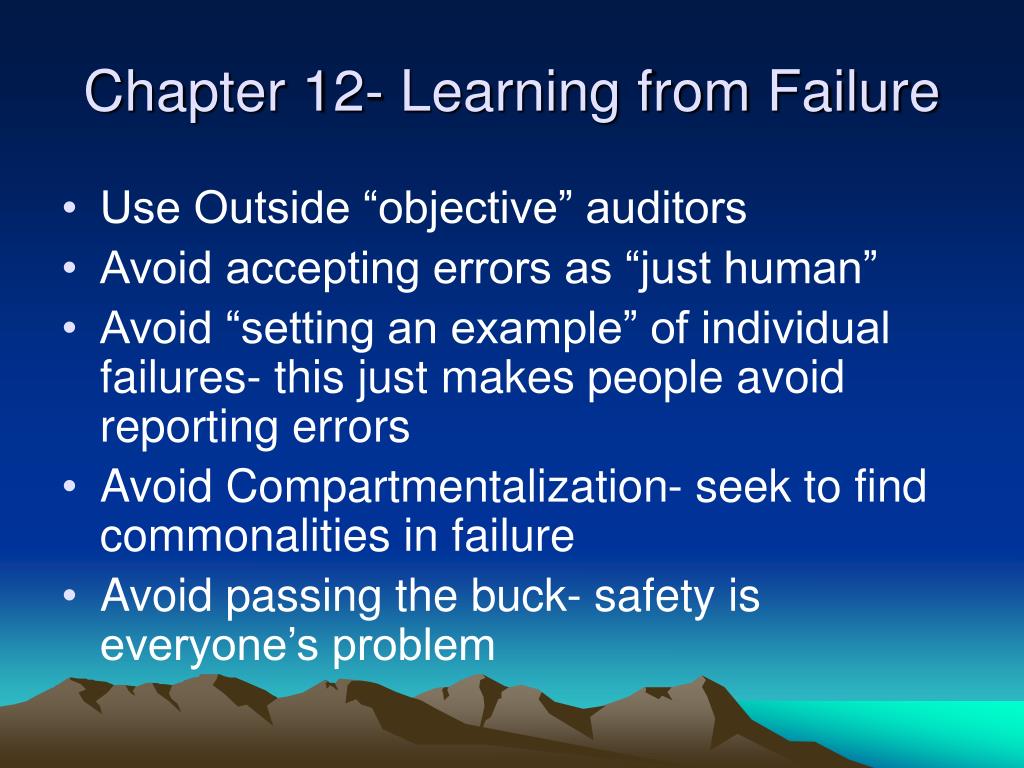 Chapter 12- Learning from Failure

• Use Outside “objective” auditors
• Avoid accepting errors as “just human”
• Avoid “setting an example” of individual failures- this just makes people avoid reporting errors
• Avoid Compartmentalization- seek to find commonalities in failure
• Avoid passing the buck- safety is everyone’s problem